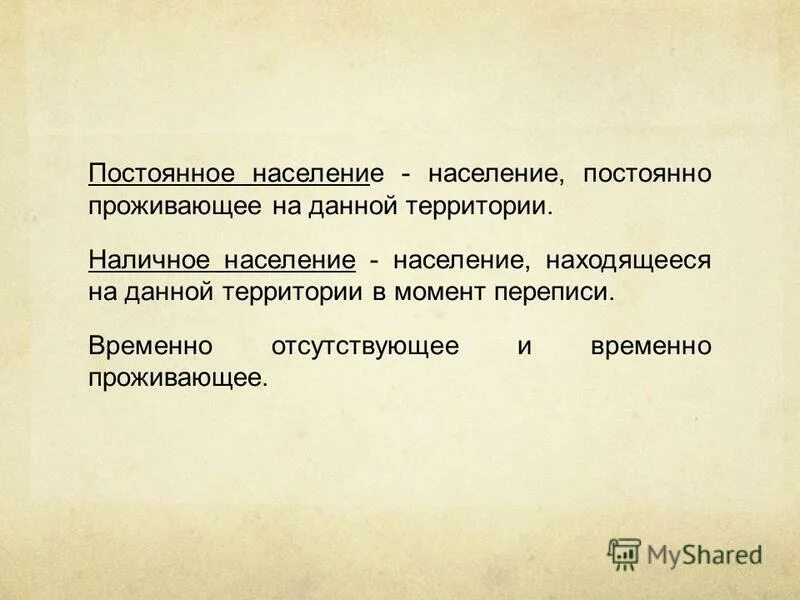 Постоянное население - население, постоянно проживающее на данной территории.

Наличное население - население, находящееся на данной территории в момент переписи.

Временно отсутствующее и временно проживающее.

MyShared